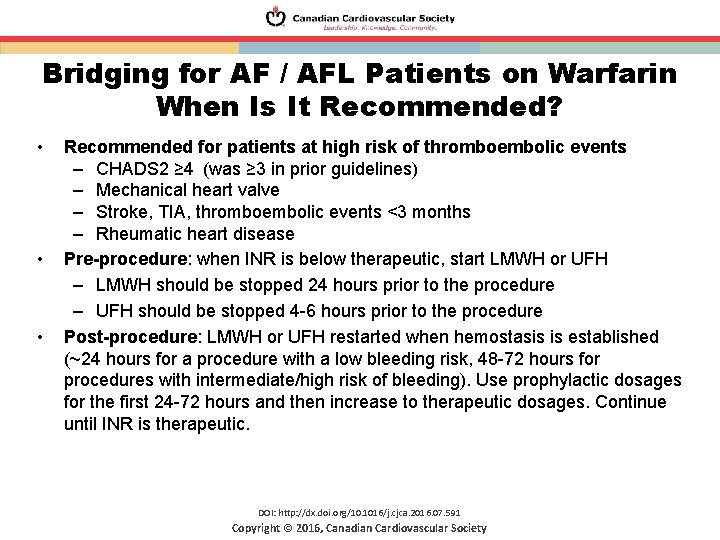 Canadian Cardiovascular Society
Leadership. Knowledge. Community.

Bridging for AF / AFL Patients on Warfarin When Is It Recommended?

• Recommended for patients at high risk of thromboembolic events
– CHADS2 ≥4 (was ≥3 in prior guidelines)
– Mechanical heart valve
– Stroke, TIA, thromboembolic events <3 months
– Rheumatic heart disease

• Pre-procedure: when INR is below therapeutic, start LMWH or UFH
– LMWH should be stopped 24 hours prior to the procedure
– UFH should be stopped 4-6 hours prior to the procedure

• Post-procedure: LMWH or UFH restarted when hemostasis is established (~24 hours for a procedure with a low bleeding risk, 48-72 hours for procedures with intermediate/high risk of bleeding). Use prophylactic dosages for the first 24-72 hours and then increase to therapeutic dosages. Continue until INR is therapeutic.

DOI: http://dx.doi.org/10.1016/j.cjca.2016.07.591
Copyright © 2016, Canadian Cardiovascular Society